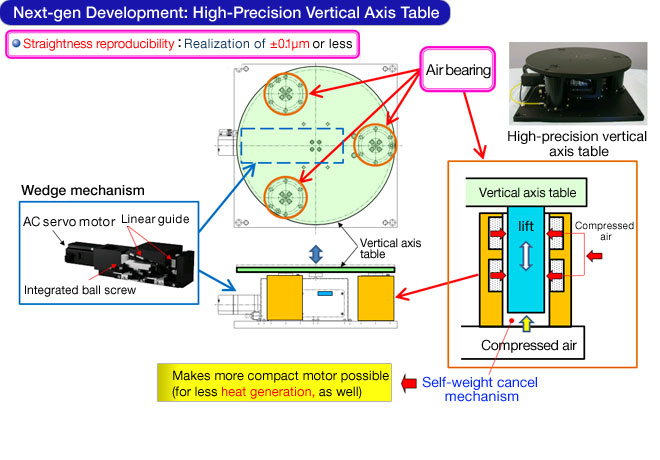 Next-gen Development: High-Precision Vertical Axis Table

Straightness reproducibility : Realization of ±0.1μm or less

Air bearing

High-precision vertical axis table

Wedge mechanism

AC servo motor

Linear guide

Integrated ball screw

Vertical axis table

Vertical axis table

lift

Compressed air

Compressed air

Makes more compact motor possible (for less heat generation, as well)

Self-weight cancel mechanism